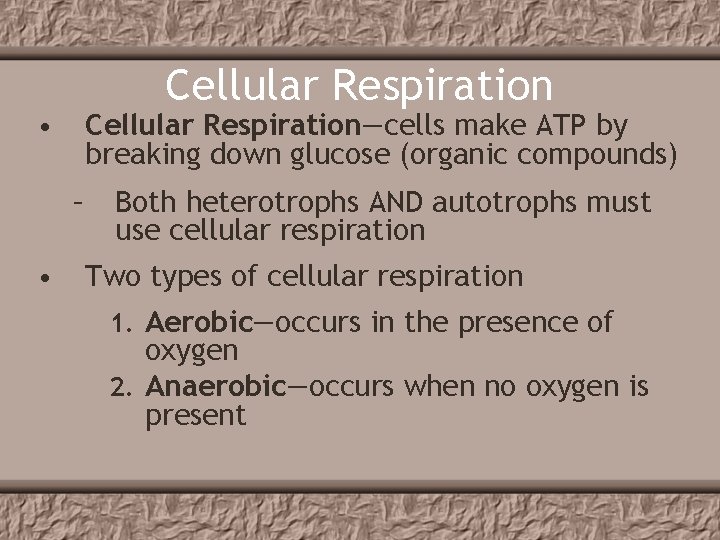 Cellular Respiration

• Cellular Respiration—cells make ATP by breaking down glucose (organic compounds)

– Both heterotrophs AND autotrophs must use cellular respiration

• Two types of cellular respiration

1. Aerobic—occurs in the presence of oxygen
2. Anaerobic—occurs when no oxygen is present